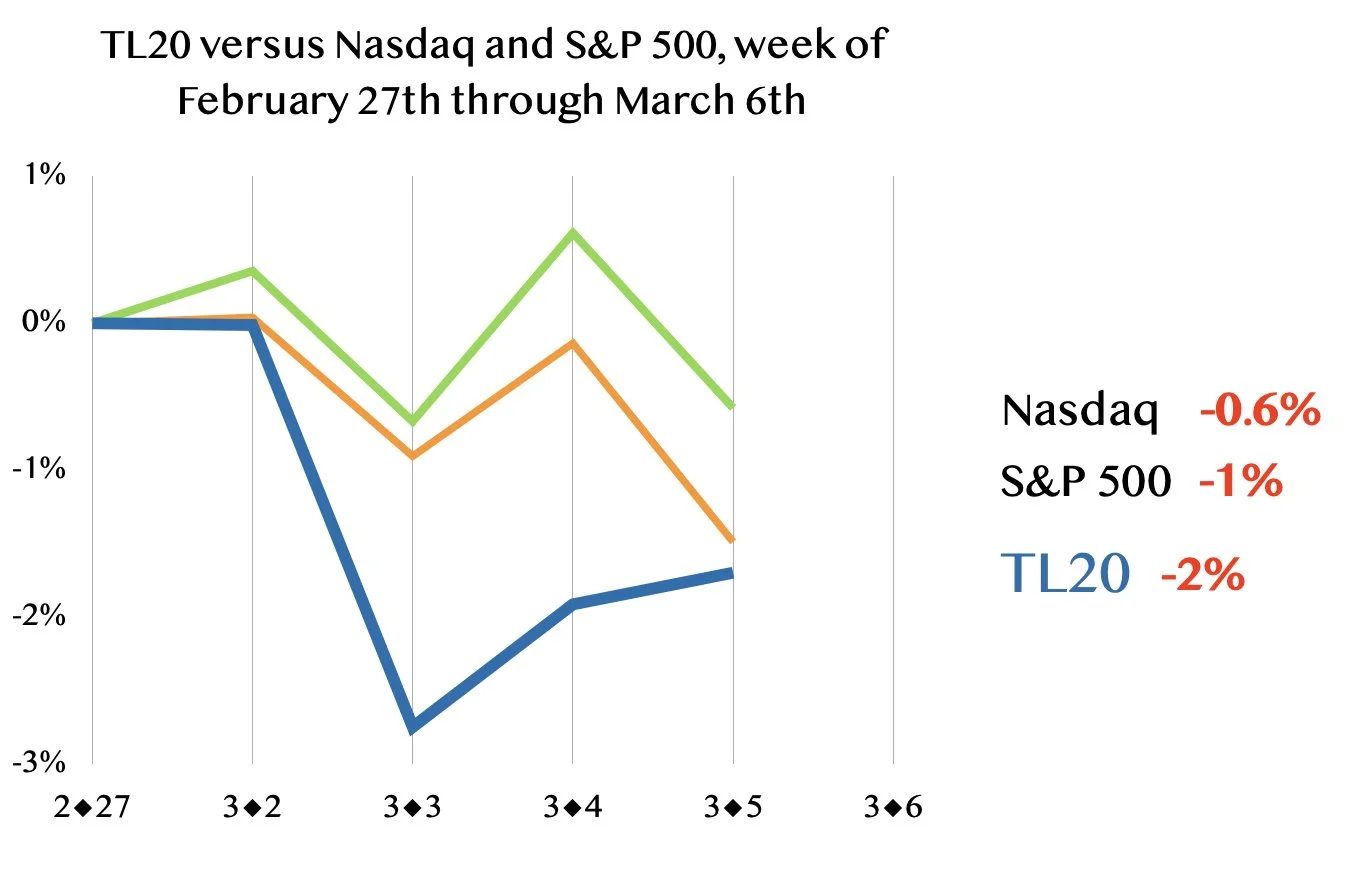 TL20 versus Nasdaq and S&P 500, week of February 27th through March 6th

1%
0%
-1%
-2%
-3%

2◆27
3◆2
3◆3
3◆4
3◆5
3◆6

Nasdaq -0.6%
S&P 500 -1%
TL20 -2%